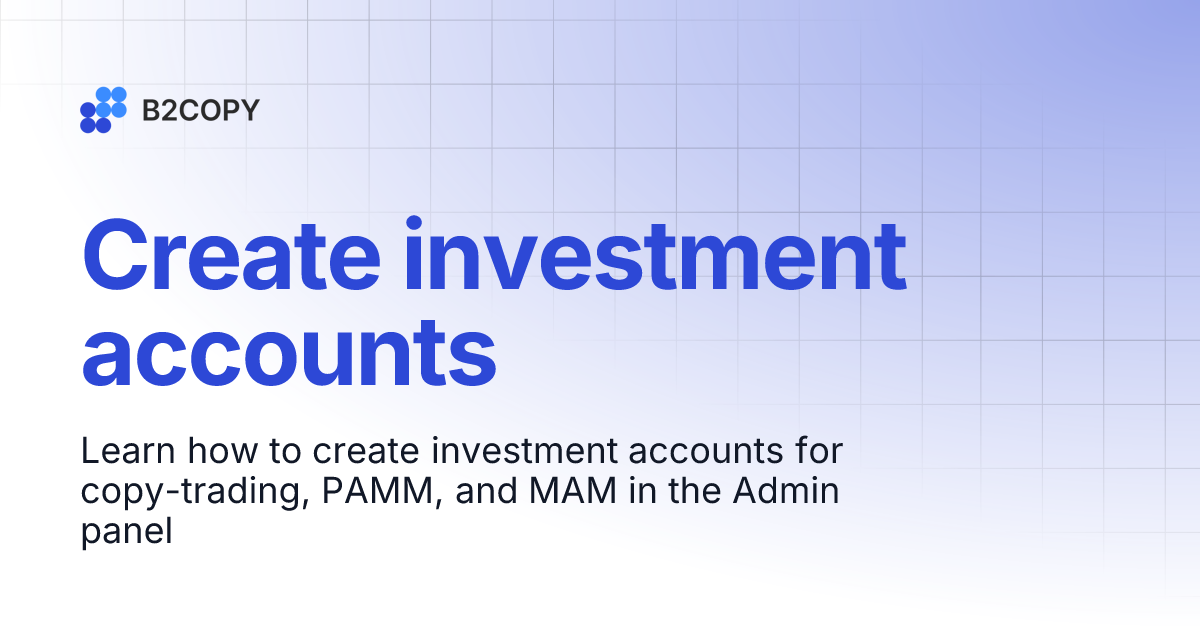 B2COPY

Create investment accounts

Learn how to create investment accounts for copy-trading, PAMM, and MAM in the Admin panel